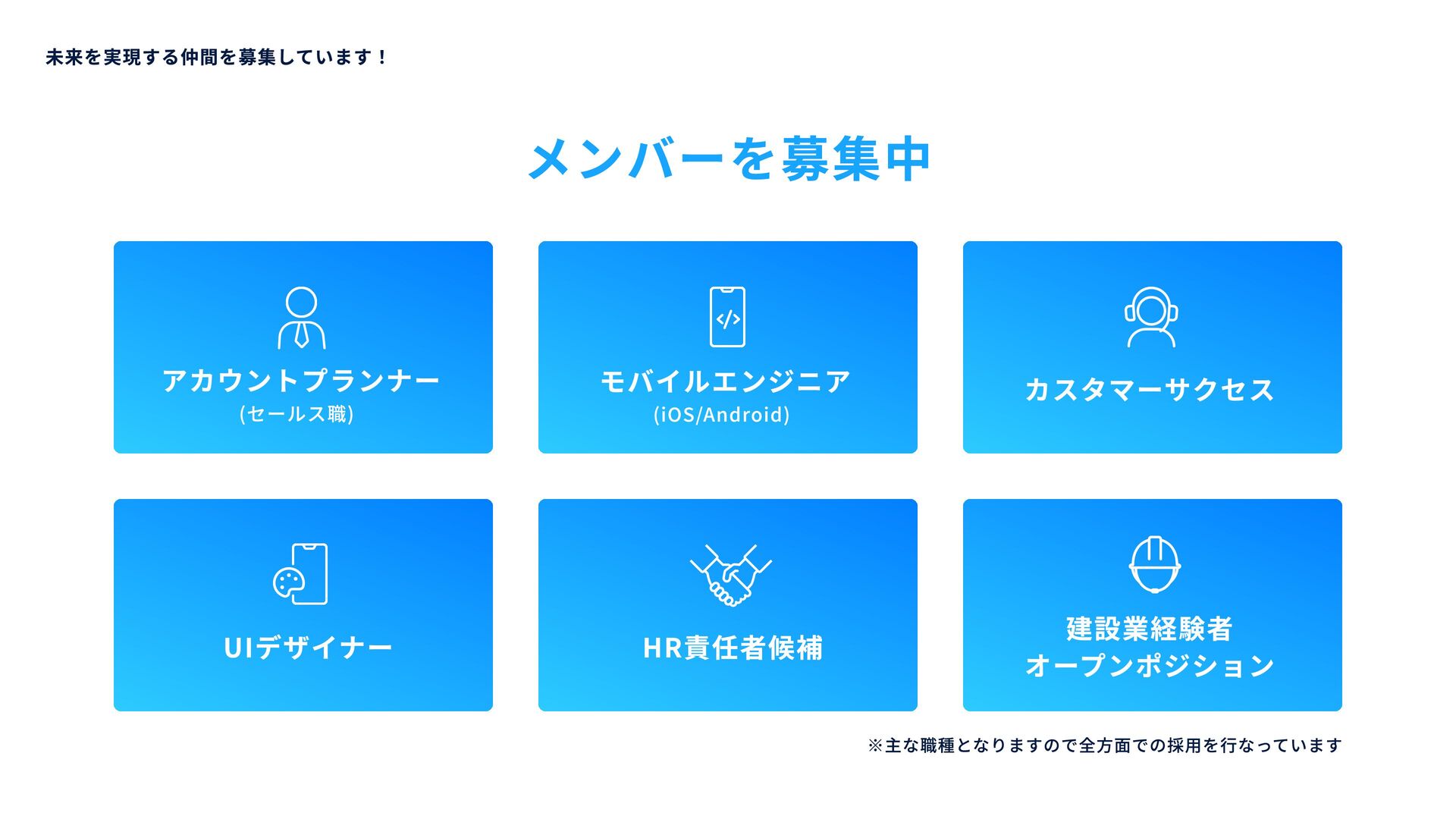 未来を実現する仲間を募集しています！

メンバーを募集中

アカウントプランナー
(セールス職)

モバイルエンジニア
(iOS/Android)

カスタマーサクセス

UIデザイナー

HR責任者候補

建設業経験者
オープンポジション

※主な職種となりますので全方面での採用を行なっています